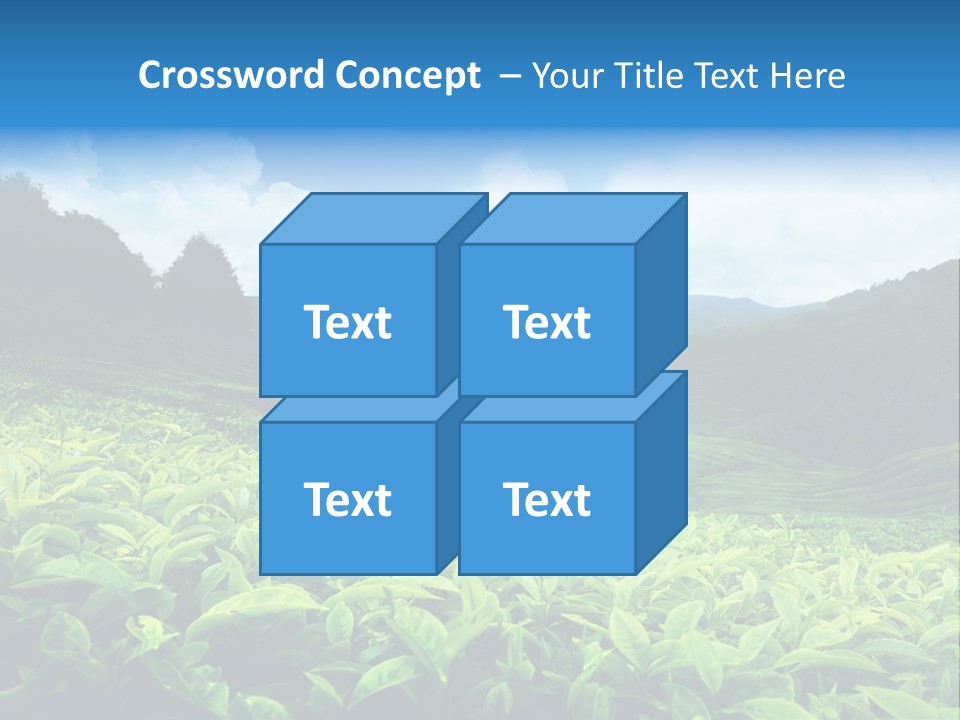 Crossword Concept – Your Title Text Here

Text

Text

Text

Text